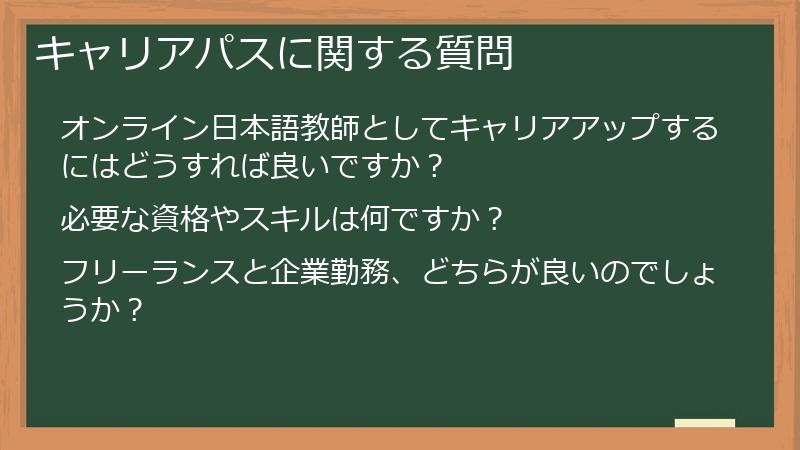 キャリアパスに関する質問

オンライン日本語教師としてキャリアアップするにはどうすれば良いですか？

必要な資格やスキルは何ですか？

フリーランスと企業勤務、どちらが良いのでしょうか？